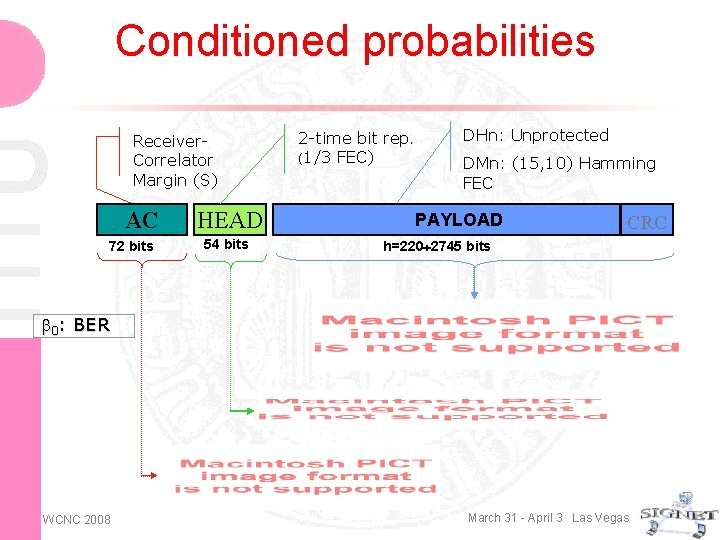 Conditioned probabilities

Receiver-Correlator Margin (S)

2-time bit rep. (1/3 FEC)

DHn: Unprotected

DMn: (15,10) Hamming FEC

AC

HEAD

PAYLOAD

CRC

72 bits

54 bits

h=220÷2745 bits

$\beta_0$: BER

Macintosh PICT image format is not supported

Macintosh PICT image format is not supported

Macintosh PICT image format is not supported

WCNC 2008

March 31 - April 3 Las Vegas

SIGNET